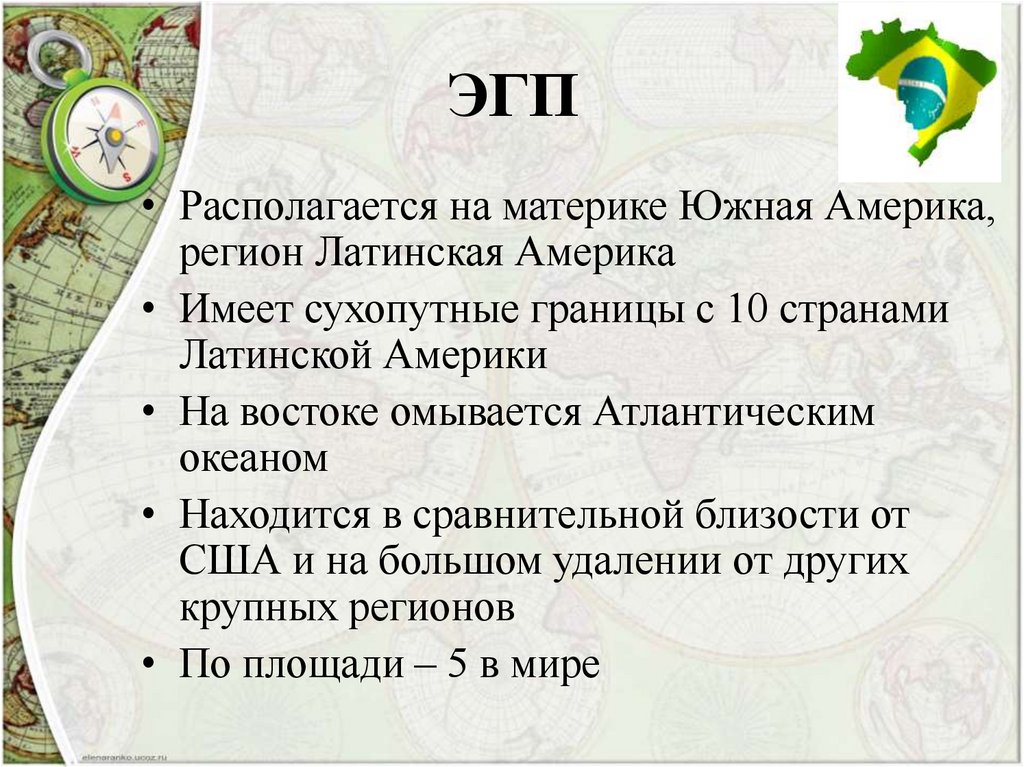 ЭГП

• Располагается на материке Южная Америка, регион Латинская Америка
• Имеет сухопутные границы с 10 странами Латинской Америки
• На востоке омывается Атлантическим океаном
• Находится в сравнительной близости от США и на большом удалении от других крупных регионов
• По площади – 5 в мире

elenaranko.ucoz.ru